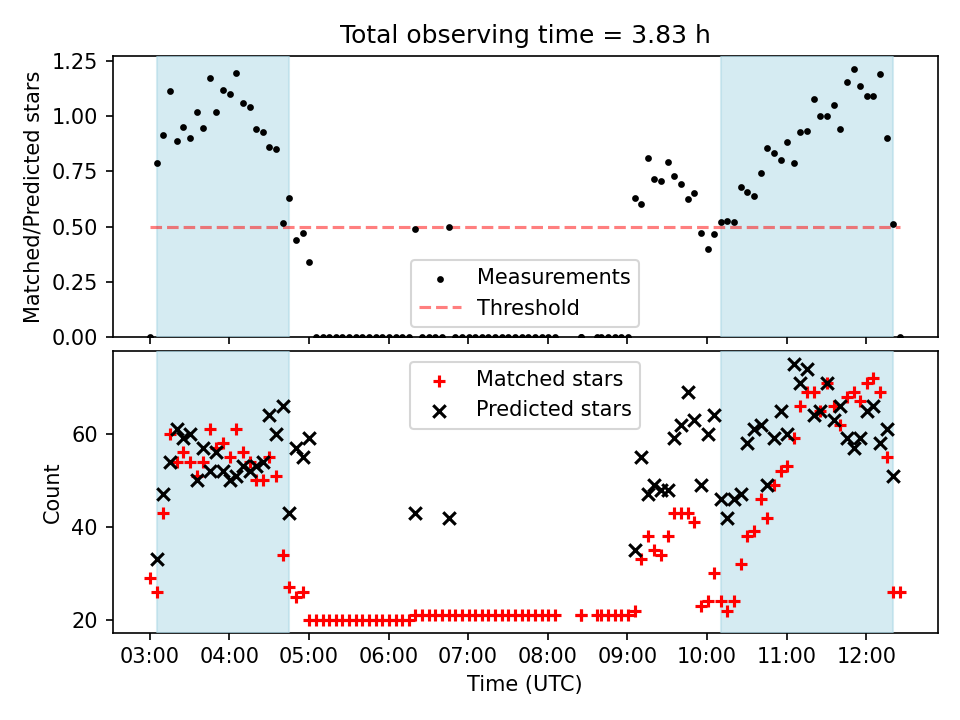 Total observing time = 3.83 h

Matched/Predicted stars

1.25
1.00
0.75
0.50
0.25
0.00

Measurements
Threshold

Count

60
40
20

Matched stars
Predicted stars

03:00
04:00
05:00
06:00
07:00
08:00
09:00
10:00
11:00
12:00

Time (UTC)